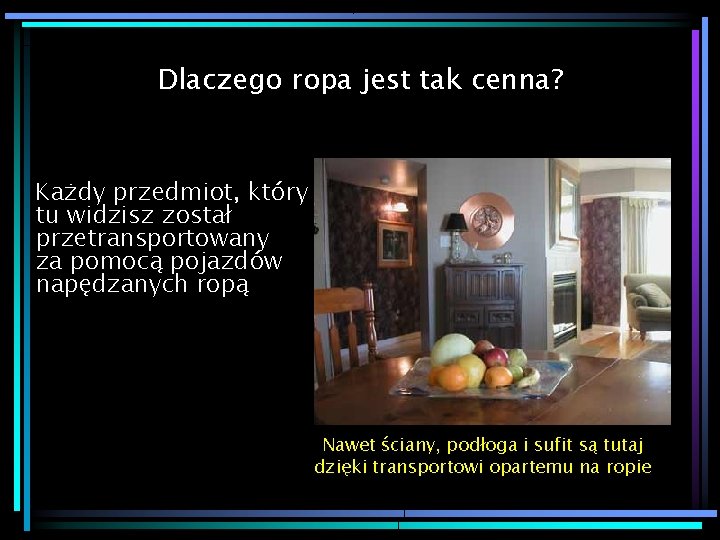 Dlaczego ropa jest tak cenna?

Każdy przedmiot, który tu widzisz został przetransportowany za pomocą pojazdów napędzanych ropą

Nawet ściany, podłoga i sufit są tutaj dzięki transportowi opartemu na ropie